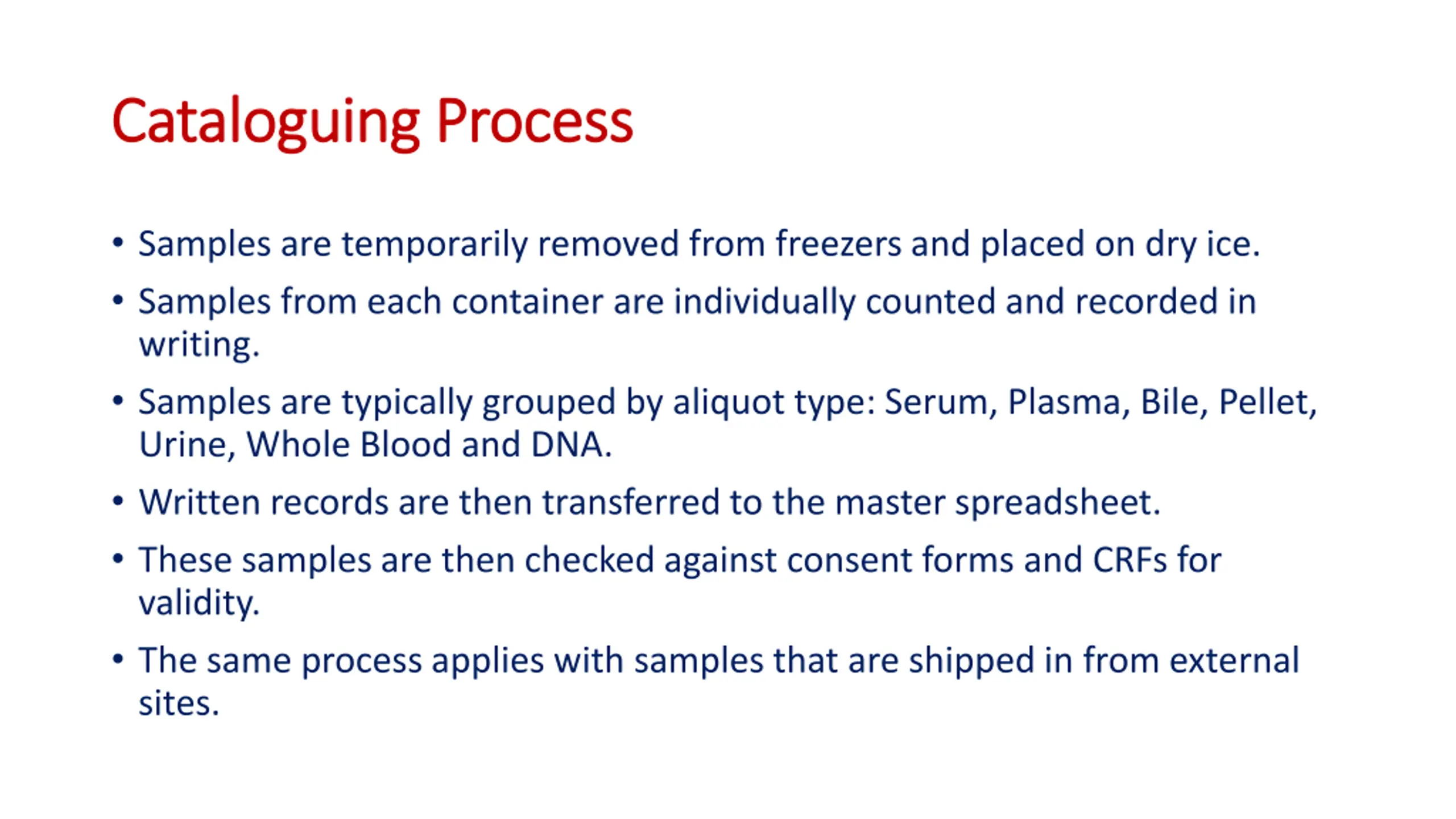 Cataloguing Process

• Samples are temporarily removed from freezers and placed on dry ice.
• Samples from each container are individually counted and recorded in writing.
• Samples are typically grouped by aliquot type: Serum, Plasma, Bile, Pellet, Urine, Whole Blood and DNA.
• Written records are then transferred to the master spreadsheet.
• These samples are then checked against consent forms and CRFs for validity.
• The same process applies with samples that are shipped in from external sites.